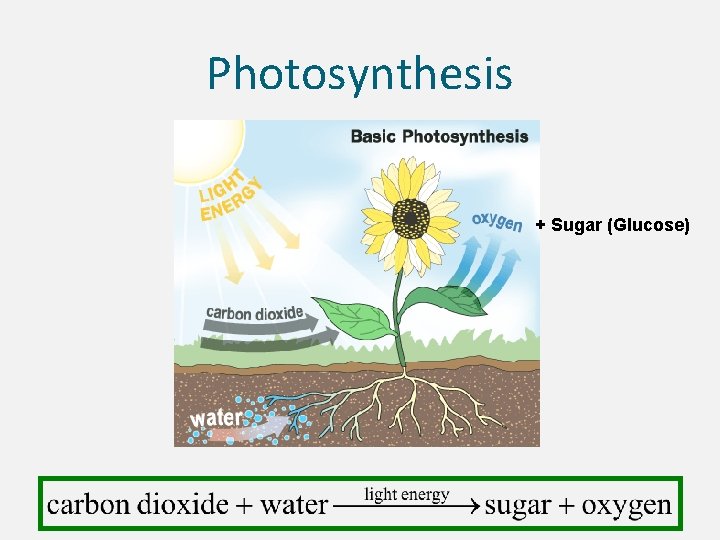 Photosynthesis

Basic Photosynthesis

LIGHT ENERGY

oxygen + Sugar (Glucose)

carbon dioxide

water

carbon dioxide + water $\xrightarrow{\text{light energy}}$ sugar + oxygen